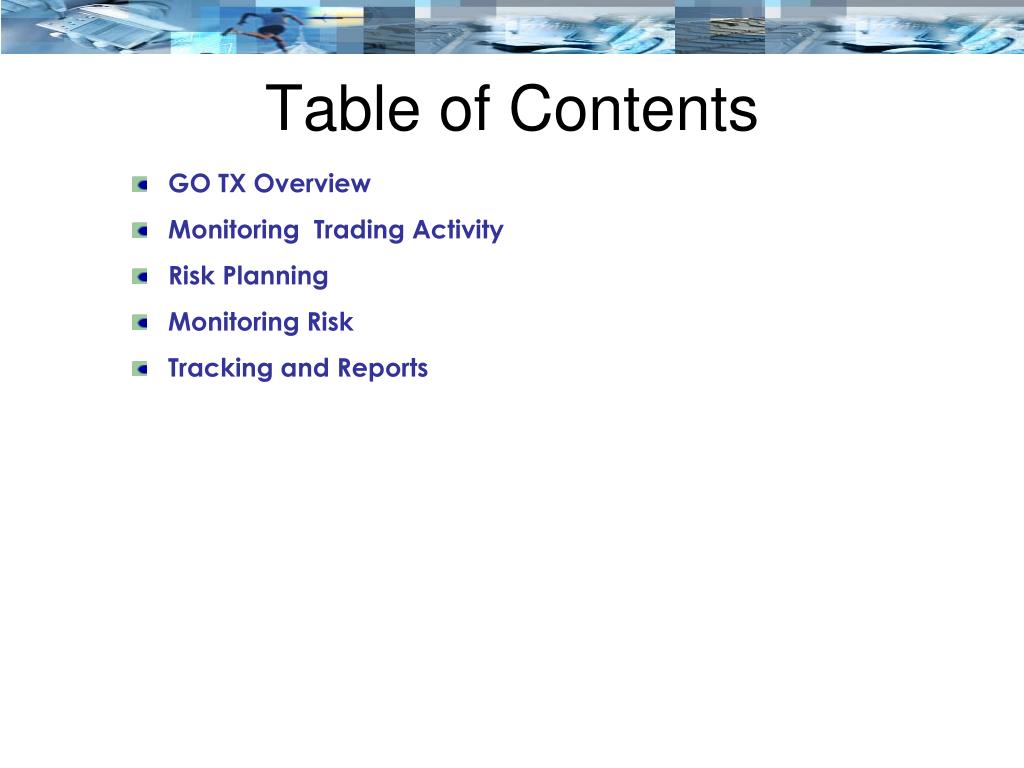 Table of Contents

GO TX Overview
Monitoring Trading Activity
Risk Planning
Monitoring Risk
Tracking and Reports